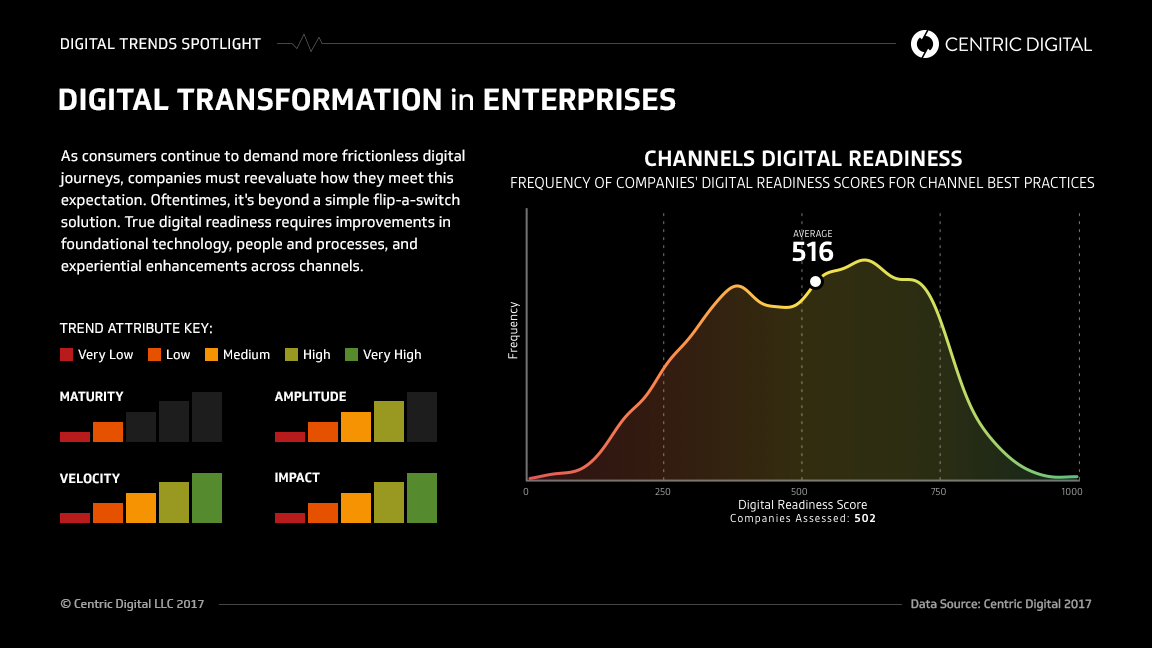 DIGITAL TRENDS SPOTLIGHT

CENTRIC DIGITAL

DIGITAL TRANSFORMATION in ENTERPRISES

As consumers continue to demand more frictionless digital journeys, companies must reevaluate how they meet this expectation. Oftentimes, it's beyond a simple flip-a-switch solution. True digital readiness requires improvements in foundational technology, people and processes, and experiential enhancements across channels.

TREND ATTRIBUTE KEY:

Very Low Low Medium High Very High

MATURITY

AMPLITUDE

VELOCITY

IMPACT

CHANNELS DIGITAL READINESS

FREQUENCY OF COMPANIES' DIGITAL READINESS SCORES FOR CHANNEL BEST PRACTICES

AVERAGE
516

Frequency

0 250 500 750 1000

Digital Readiness Score
Companies Assessed: 502

© Centric Digital LLC 2017

Data Source: Centric Digital 2017